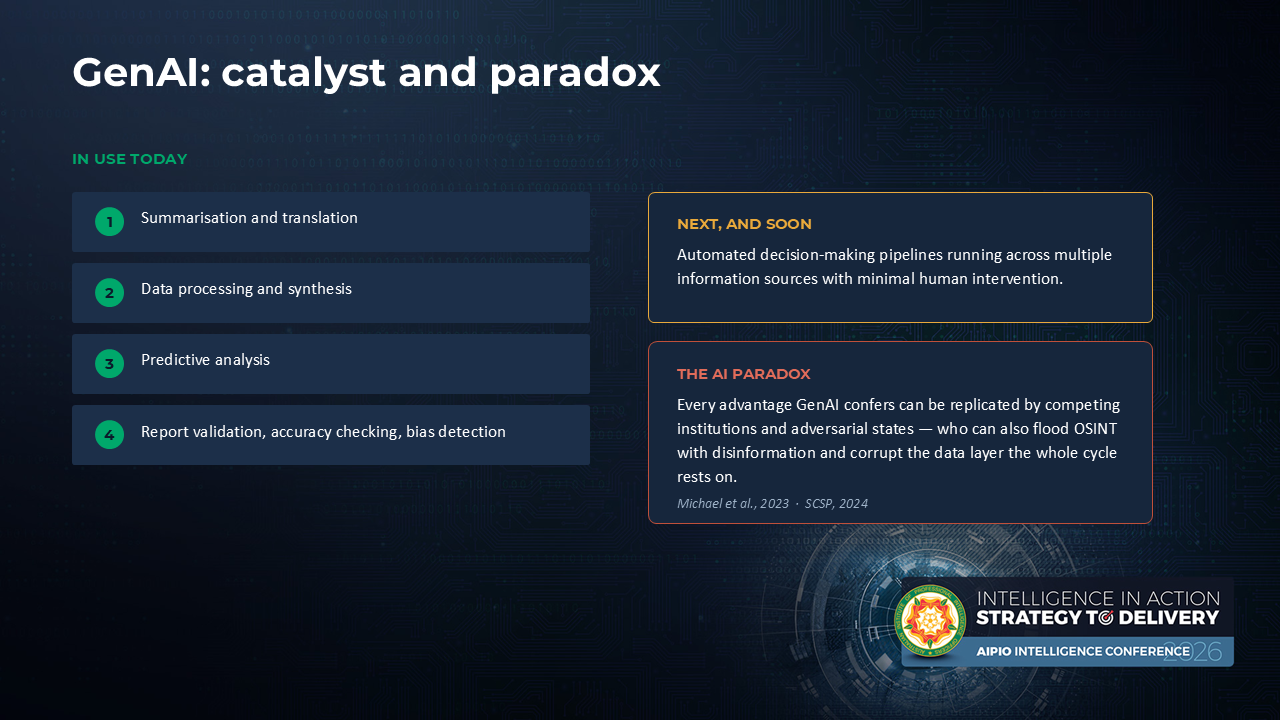 GenAI: catalyst and paradox

IN USE TODAY

1 Summarisation and translation

2 Data processing and synthesis

3 Predictive analysis

4 Report validation, accuracy checking, bias detection

NEXT, AND SOON

Automated decision-making pipelines running across multiple information sources with minimal human intervention.

THE AI PARADOX

Every advantage GenAI confers can be replicated by competing institutions and adversarial states — who can also flood OSINT with disinformation and corrupt the data layer the whole cycle rests on.

Michael et al., 2023 · SCSP, 2024

INTELLIGENCE IN ACTION
STRATEGY TO DELIVERY
AIPIO INTELLIGENCE CONFERENCE 2026